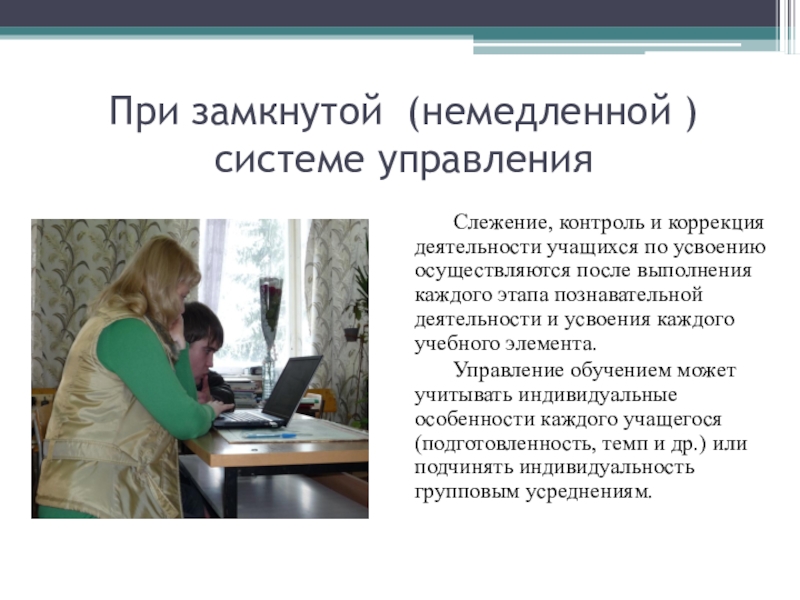 При замкнутой (немедленной ) системе управления

Слежение, контроль и коррекция деятельности учащихся по усвоению осуществляются после выполнения каждого этапа познавательной деятельности и усвоения каждого учебного элемента.

Управление обучением может учитывать индивидуальные особенности каждого учащегося (подготовленность, темп и др.) или подчинять индивидуальность групповым усреднениям.